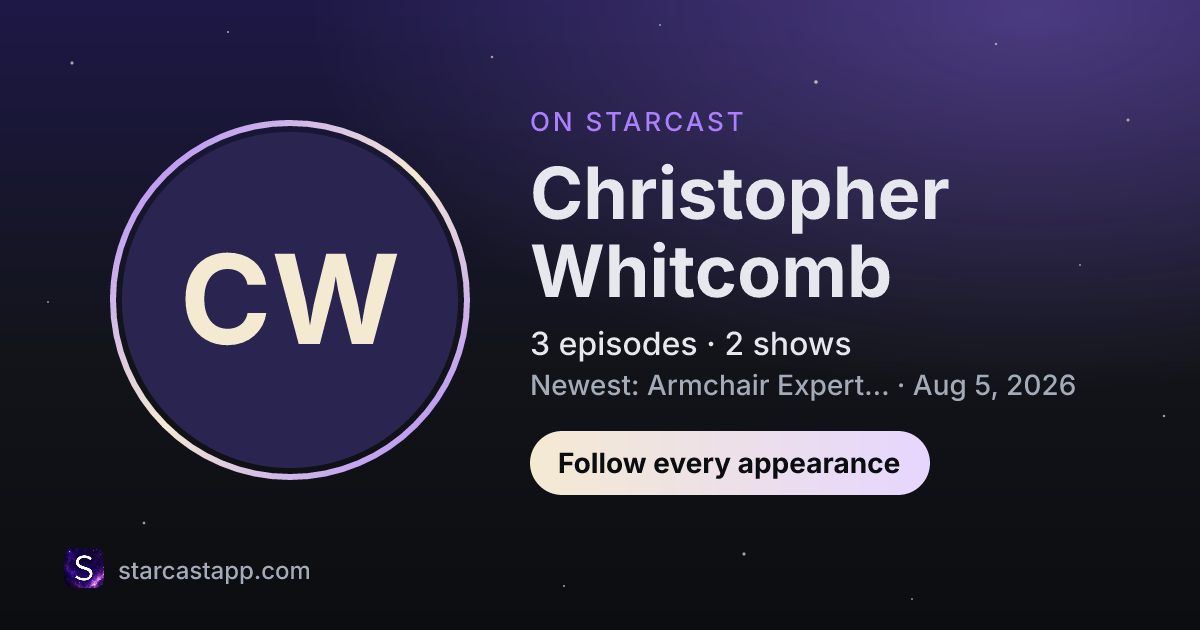 CW

ON STARCAST

Christopher Whitcomb

3 episodes · 2 shows

Newest: Armchair Expert... · Aug 5, 2026

Follow every appearance

S

starcastapp.com